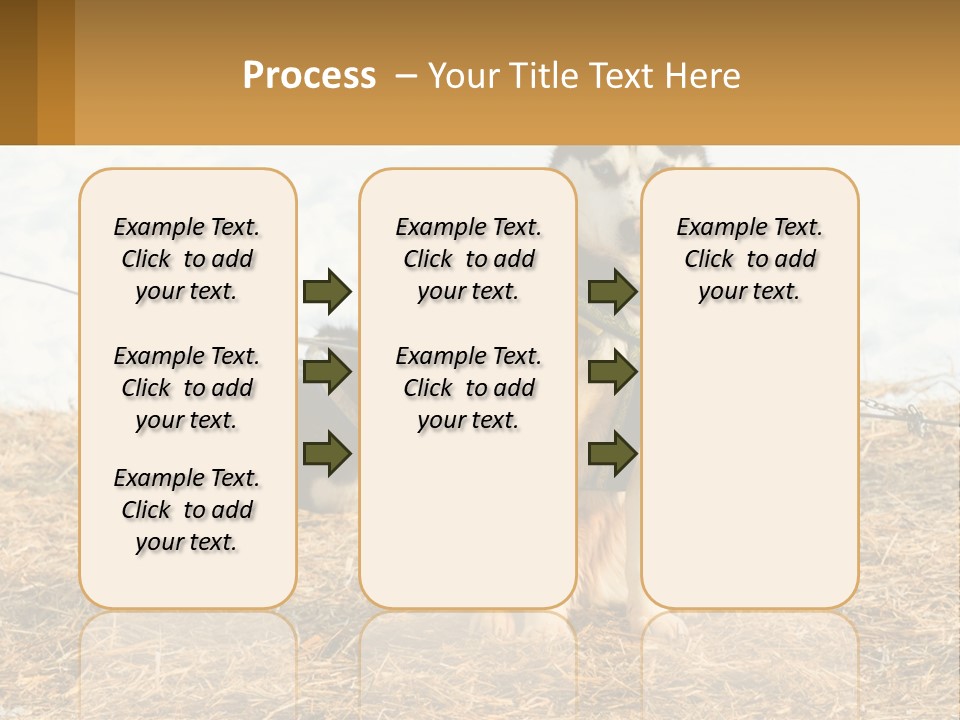 Process – Your Title Text Here

Example Text. Click to add your text.

Example Text. Click to add your text.

Example Text. Click to add your text.

Example Text. Click to add your text.

Example Text. Click to add your text.

Example Text. Click to add your text.